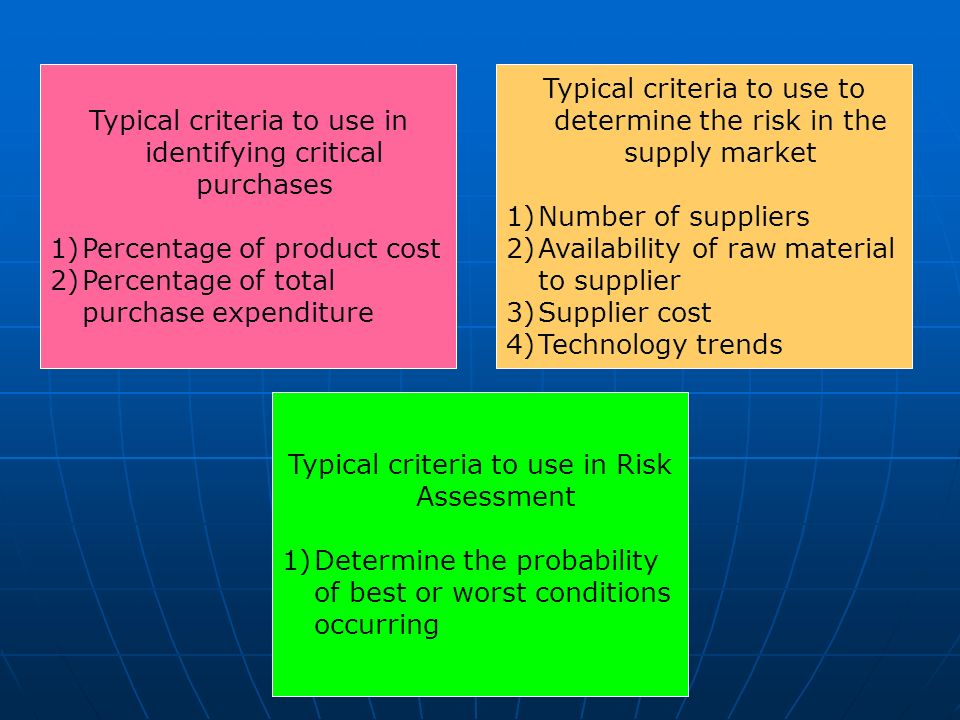 Typical criteria to use in identifying critical purchases

1) Percentage of product cost
2) Percentage of total purchase expenditure

Typical criteria to use to determine the risk in the supply market

1) Number of suppliers
2) Availability of raw material to supplier
3) Supplier cost
4) Technology trends

Typical criteria to use in Risk Assessment

1) Determine the probability of best or worst conditions occurring